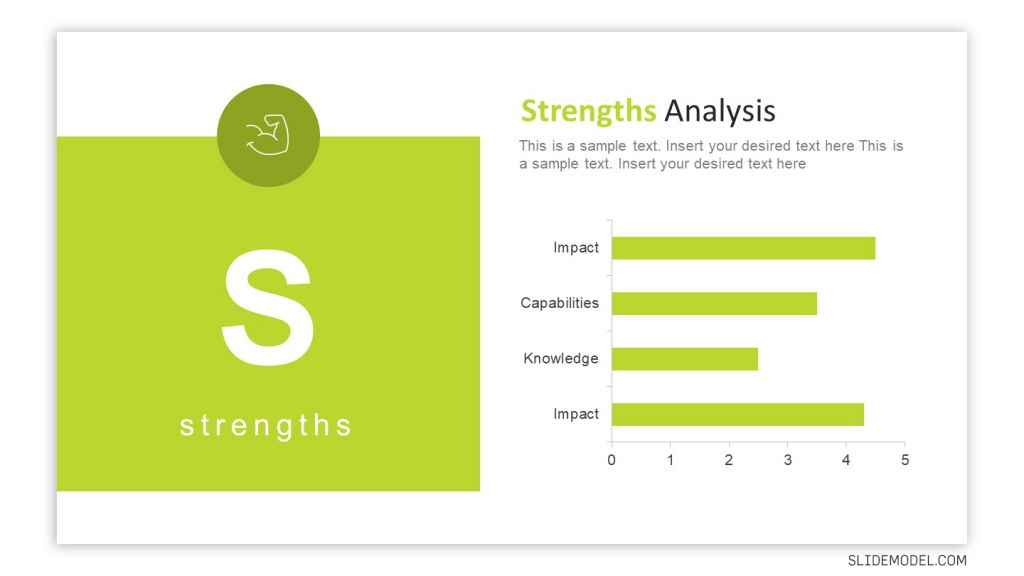 S

strengths

Strengths Analysis

This is a sample text. Insert your desired text here This is a sample text. Insert your desired text here

Impact
Capabilities
Knowledge
Impact

0 1 2 3 4 5

SLIDEMODEL.COM